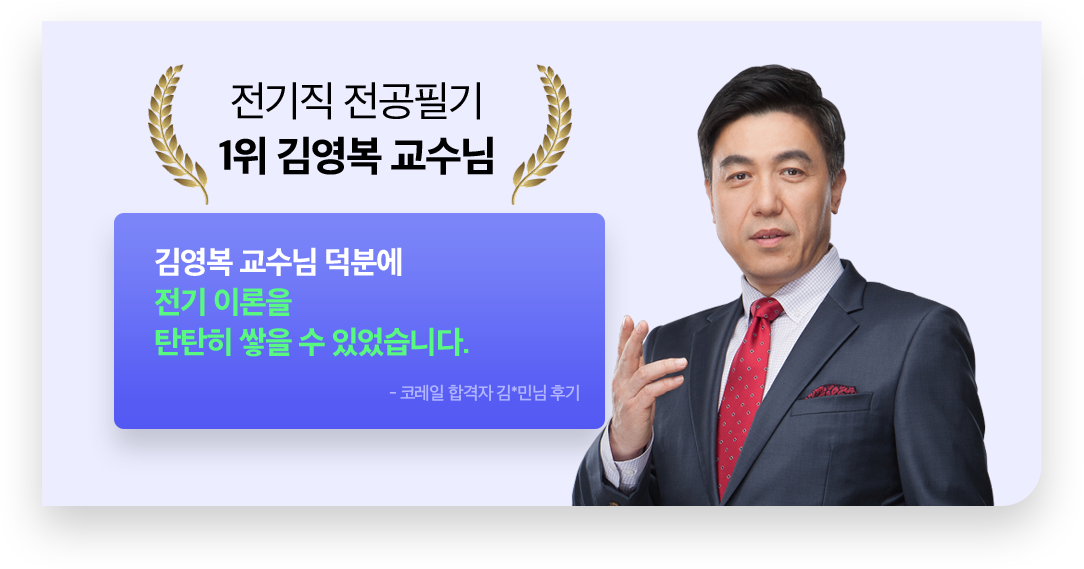 전기직 전공필기
1위 김영복 교수님

김영복 교수님 덕분에
전기 이론을
탄탄히 쌓을 수 있었습니다.

- 코레일 합격자 김*민님 후기